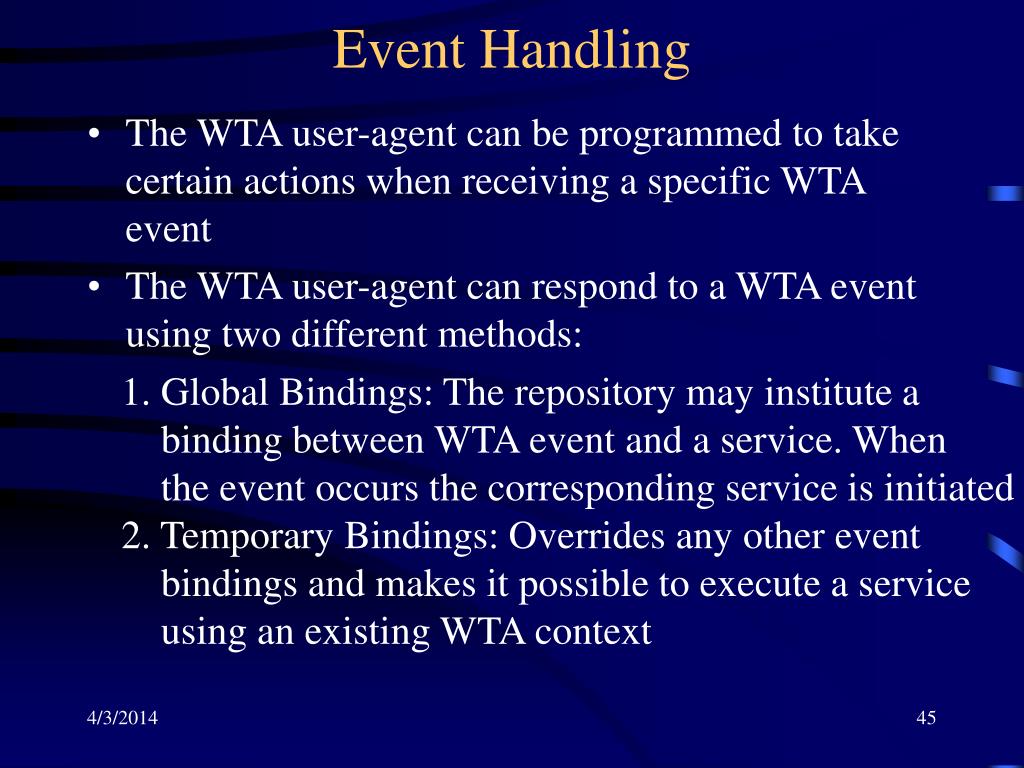 Event Handling

• The WTA user-agent can be programmed to take certain actions when receiving a specific WTA event

• The WTA user-agent can respond to a WTA event using two different methods:

1. Global Bindings: The repository may institute a binding between WTA event and a service. When the event occurs the corresponding service is initiated

2. Temporary Bindings: Overrides any other event bindings and makes it possible to execute a service using an existing WTA context

4/3/2014

45